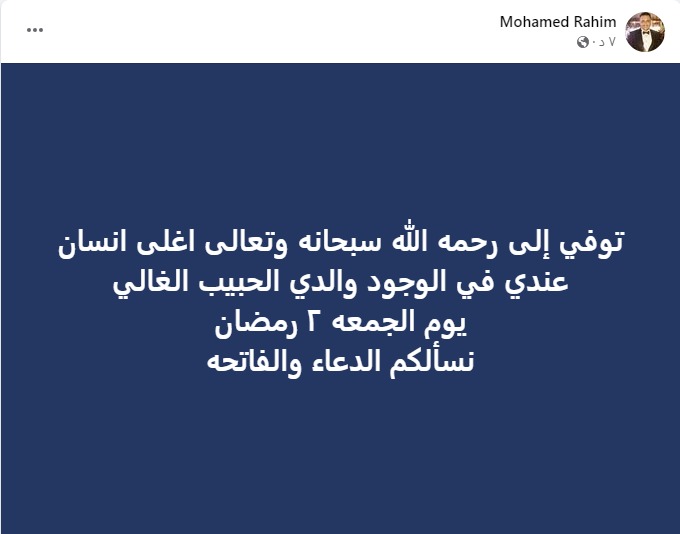 Mohamed Rahim
٧ د ·

...

توفي إلى رحمه الله سبحانه وتعالى اغلى انسان عندي في الوجود والدي الحبيب الغالي
يوم الجمعه ٢ رمضان
نسألكم الدعاء والفاتحه